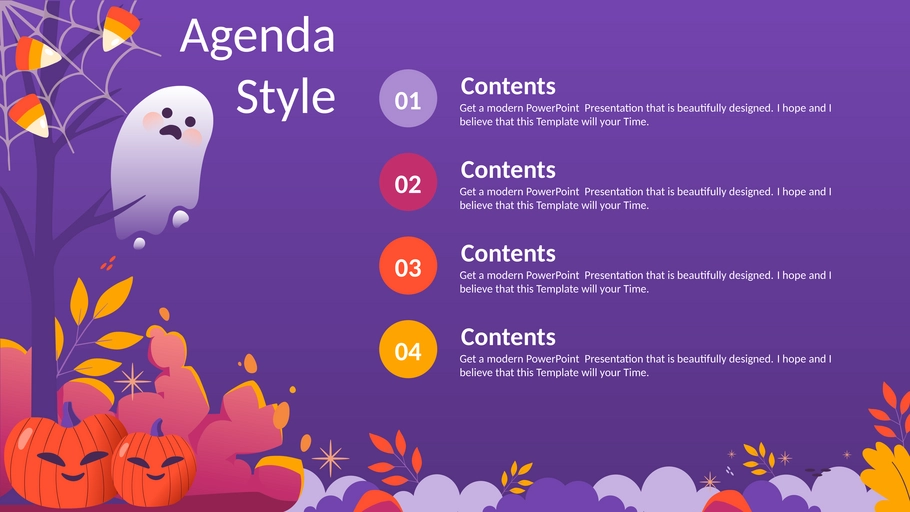 Agenda Style

01
Contents
Get a modern PowerPoint Presentation that is beautifully designed. I hope and I believe that this Template will your Time.

02
Contents
Get a modern PowerPoint Presentation that is beautifully designed. I hope and I believe that this Template will your Time.

03
Contents
Get a modern PowerPoint Presentation that is beautifully designed. I hope and I believe that this Template will your Time.

04
Contents
Get a modern PowerPoint Presentation that is beautifully designed. I hope and I believe that this Template will your Time.